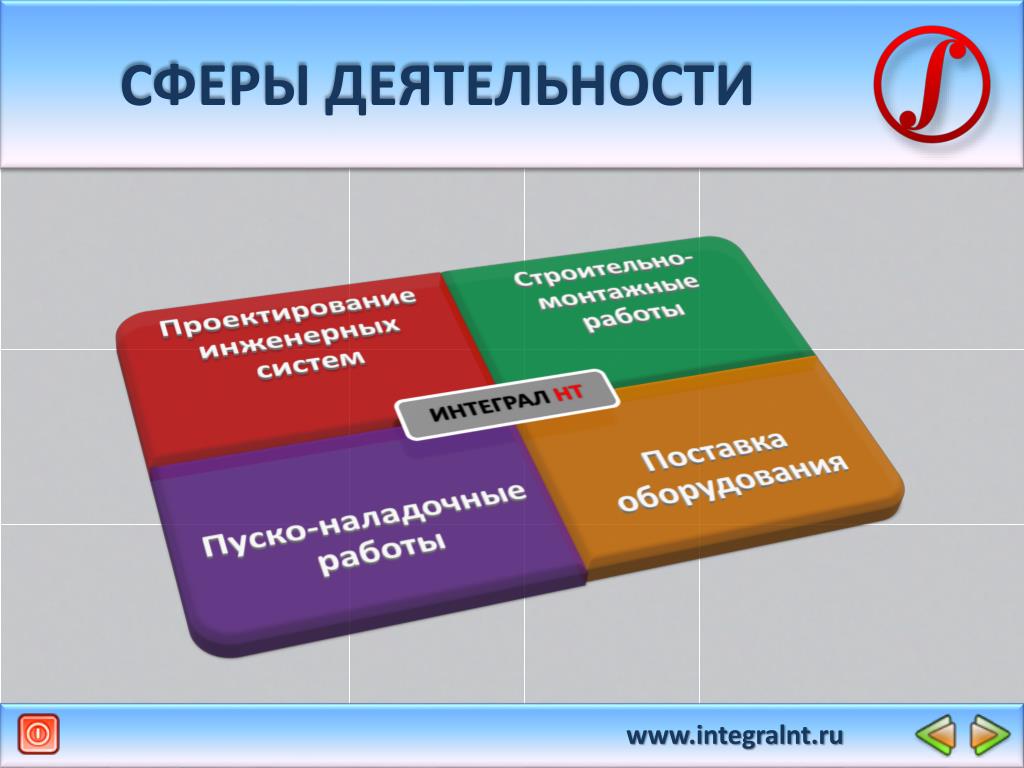 СФЕРЫ ДЕЯТЕЛЬНОСТИ

Проектирование инженерных систем

Строительно-монтажные работы

ИНТЕГРАЛ НТ

Пуско-наладочные работы

Поставка оборудования

www.integralnt.ru